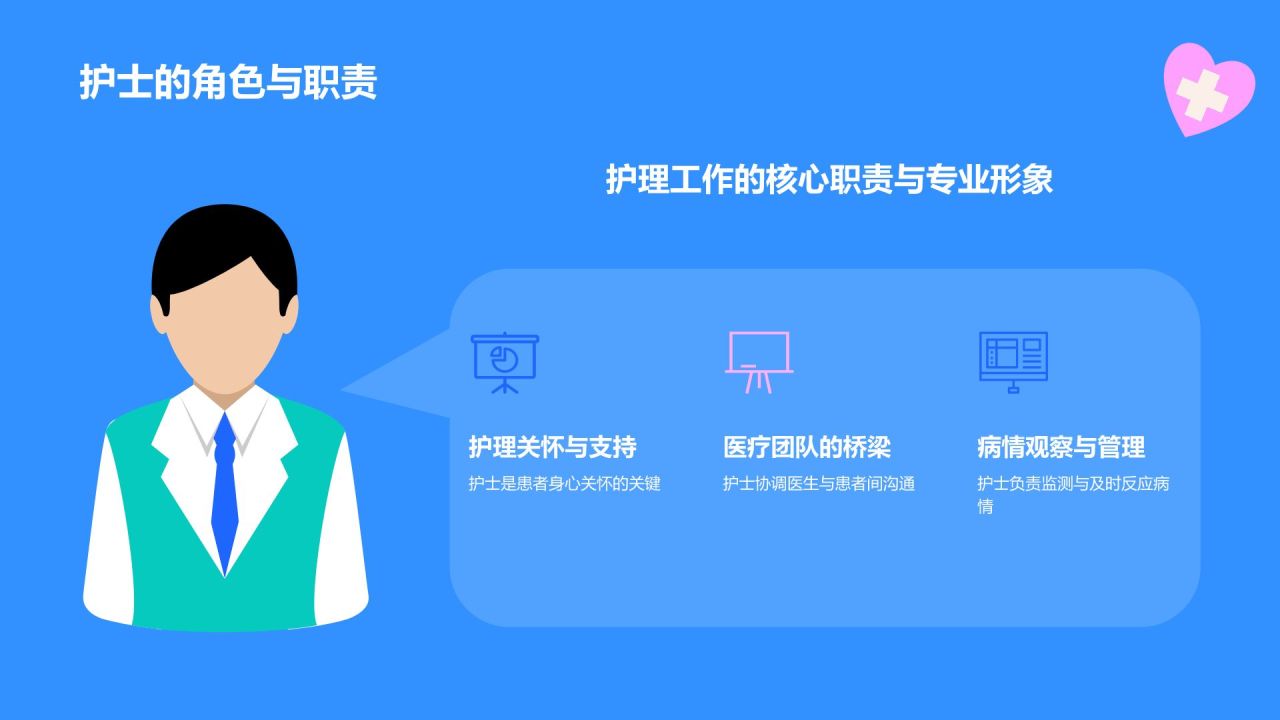 护士的角色与职责

护理工作的核心职责与专业形象

护理关怀与支持

护士是患者身心关怀的关键

医疗团队的桥梁

护士协调医生与患者间沟通

病情观察与管理

护士负责监测与及时反应病情